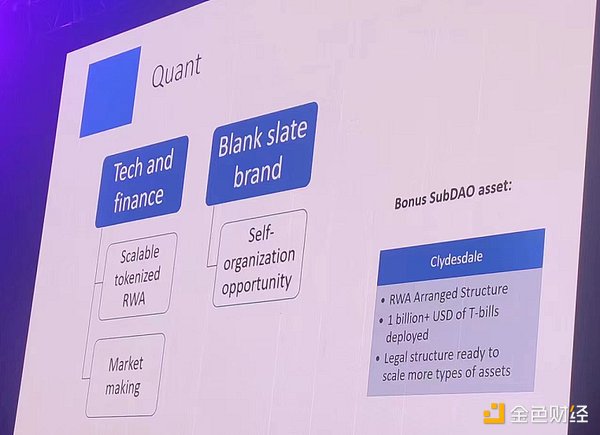 Quant

Tech and finance

Scalable tokenized RWA

Market making

Blank slate brand

Self-organization opportunity

Bonus SubDAO asset:

Clydesdale

• RWA Arranged Structure
• 1 billion+ USD of T-bills deployed
• Legal structure ready to scale more types of assets

金色财经